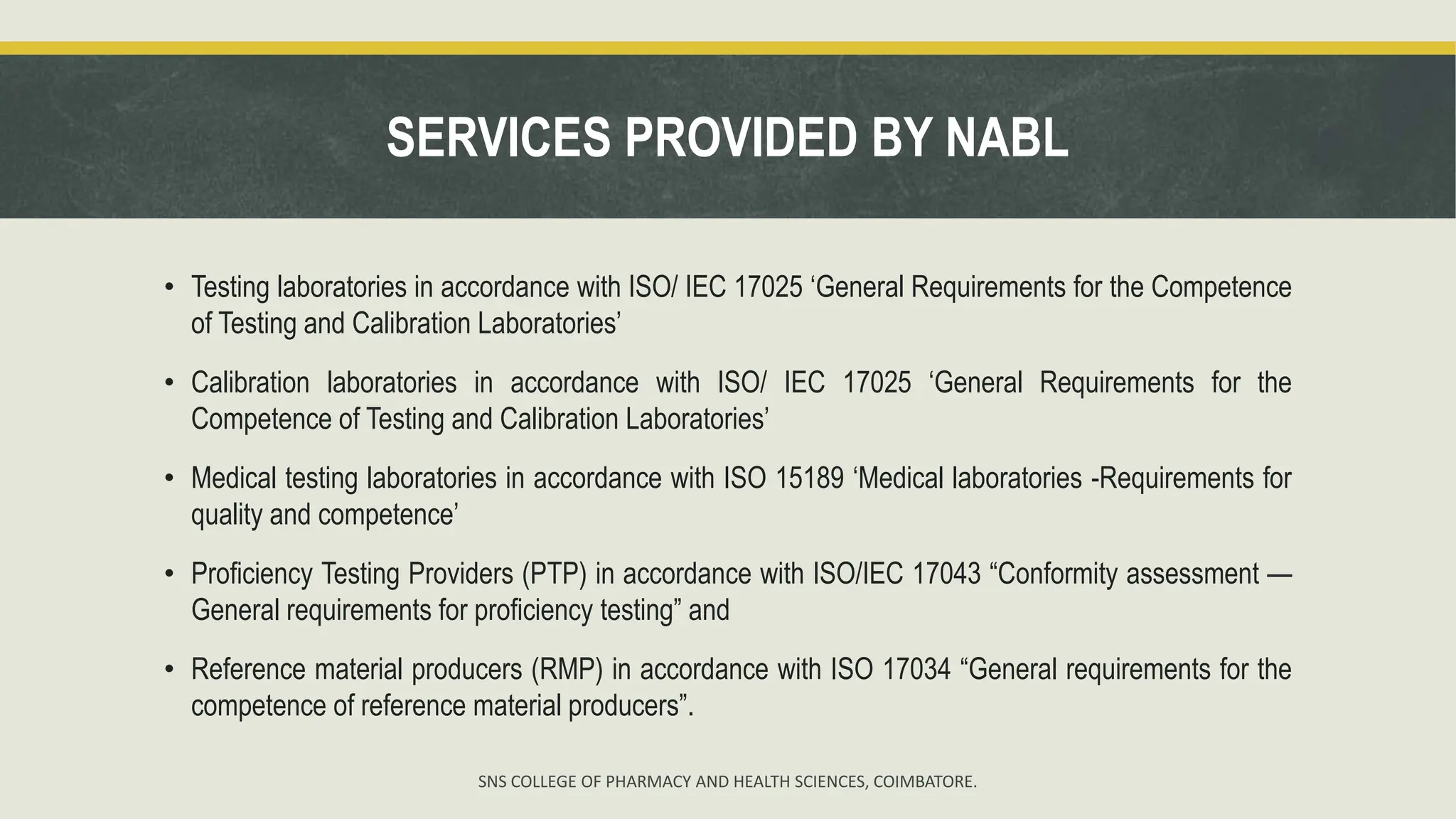 SERVICES PROVIDED BY NABL

• Testing laboratories in accordance with ISO/ IEC 17025 ‘General Requirements for the Competence of Testing and Calibration Laboratories’

• Calibration laboratories in accordance with ISO/ IEC 17025 ‘General Requirements for the Competence of Testing and Calibration Laboratories’

• Medical testing laboratories in accordance with ISO 15189 ‘Medical laboratories -Requirements for quality and competence’

• Proficiency Testing Providers (PTP) in accordance with ISO/IEC 17043 “Conformity assessment — General requirements for proficiency testing” and

• Reference material producers (RMP) in accordance with ISO 17034 “General requirements for the competence of reference material producers”.

SNS COLLEGE OF PHARMACY AND HEALTH SCIENCES, COIMBATORE.